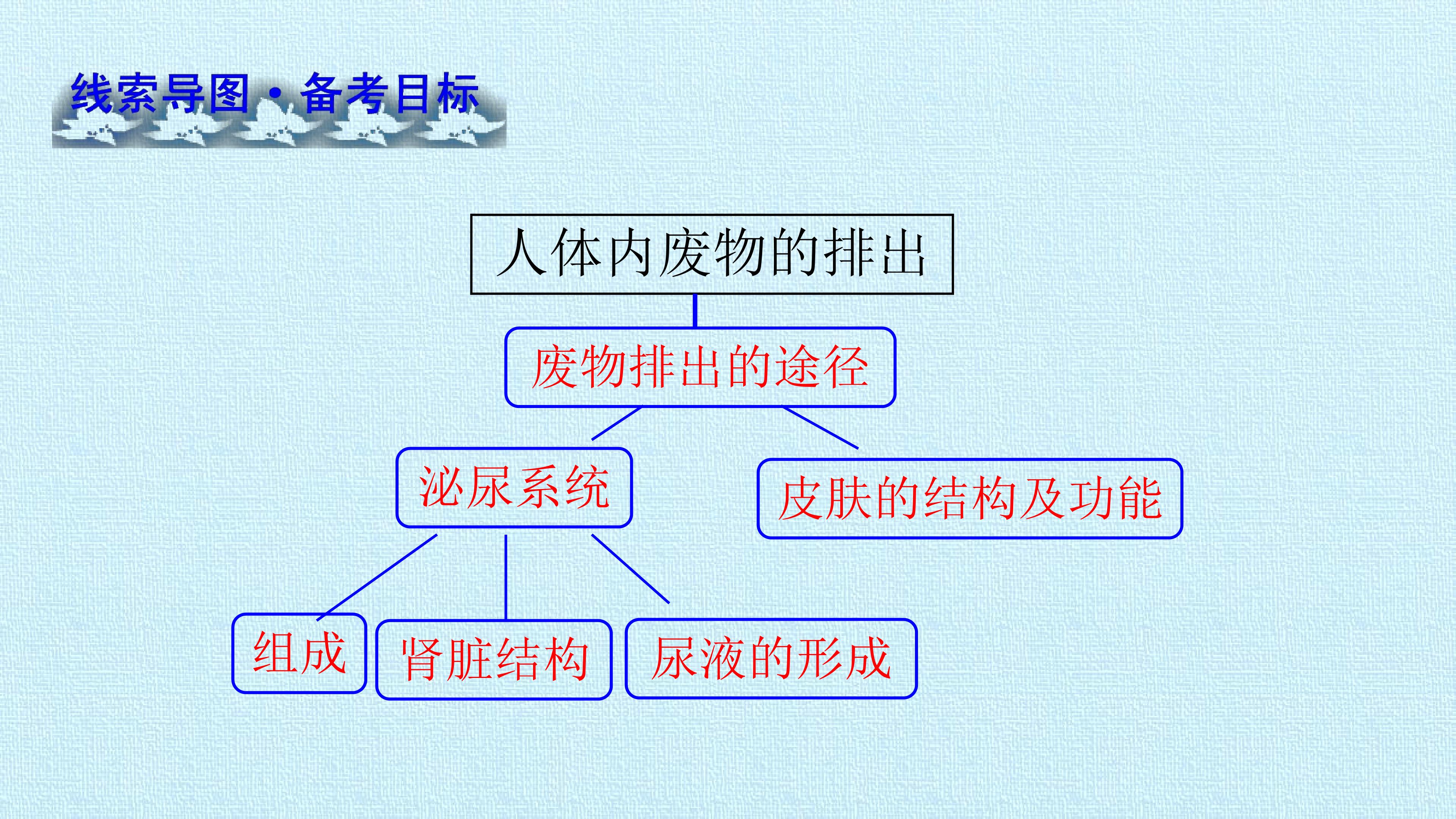 线索导图·备考目标

人体内废物的排出

废物排出的途径

泌尿系统

皮肤的结构及功能

组成

肾脏结构

尿液的形成